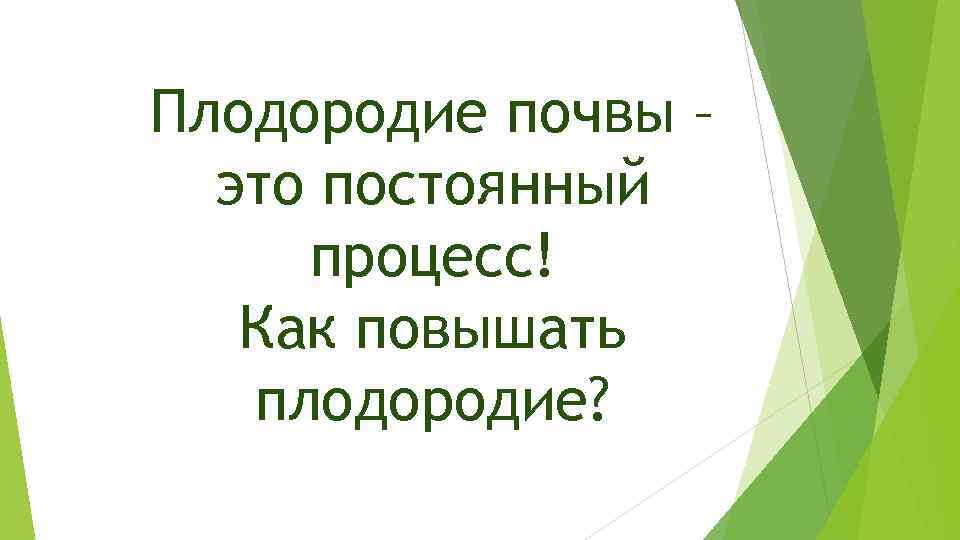 Плодородие почвы – это постоянный процесс!
Как повышать плодородие?